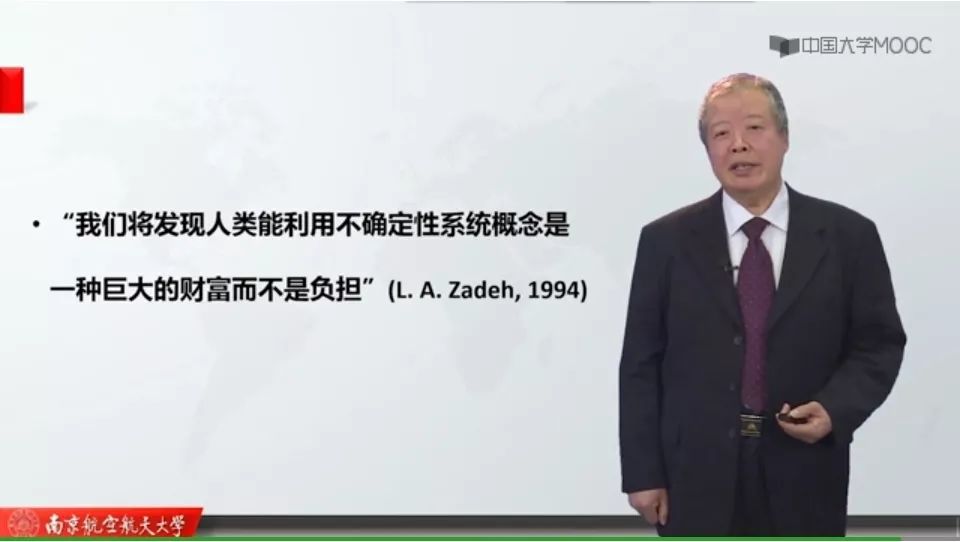 中国大学MOOC

• “我们将发现人类能利用不确定性系统概念是一种巨大的财富而不是负担” (L. A. Zadeh, 1994)

南京航空航天大学